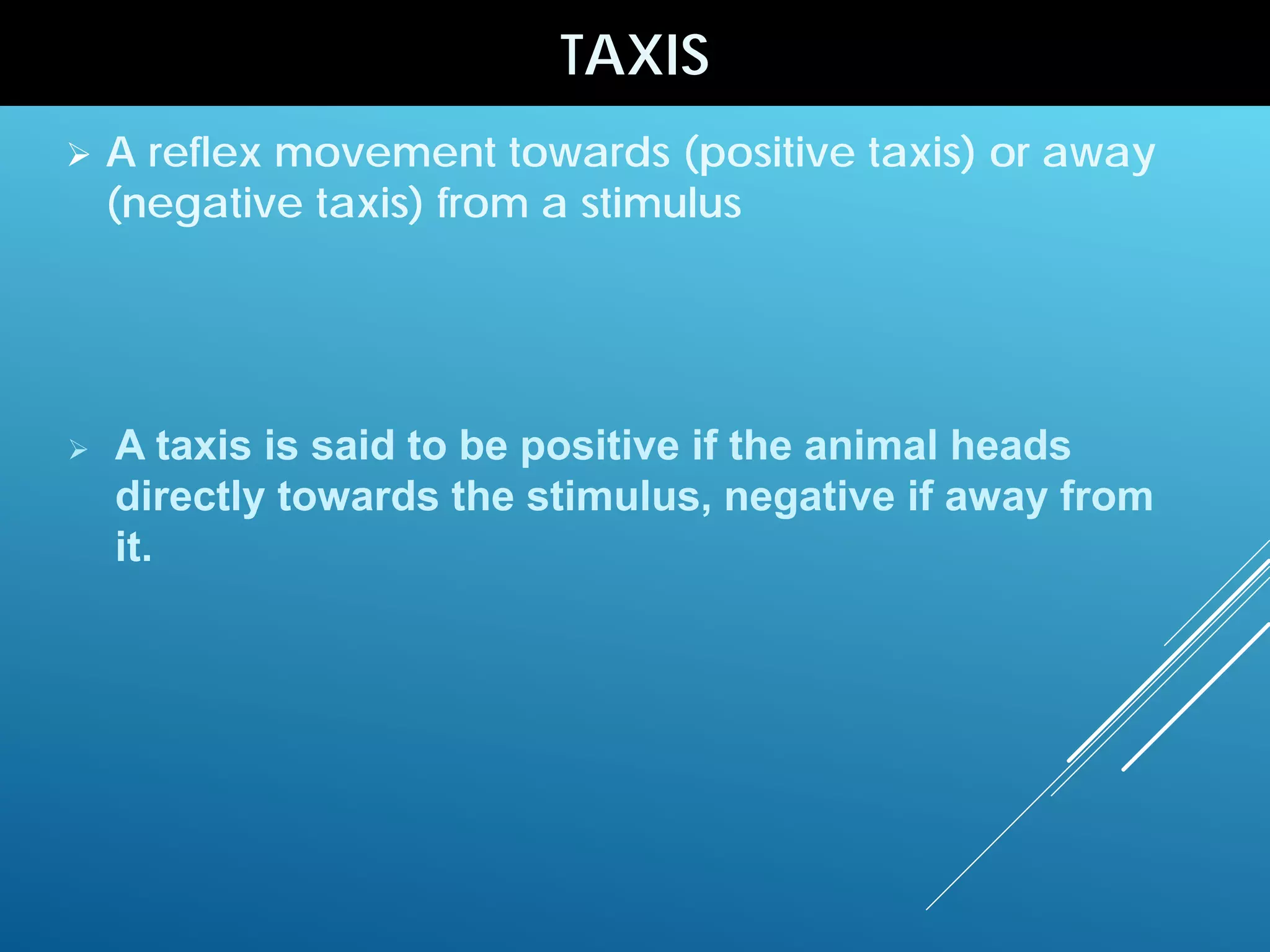 TAXIS

➢ A reflex movement towards (positive taxis) or away (negative taxis) from a stimulus

➢ A taxis is said to be positive if the animal heads directly towards the stimulus, negative if away from it.